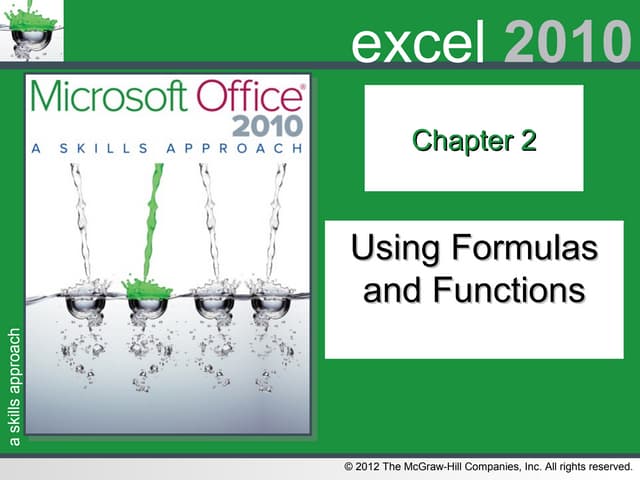 excel 2010

Microsoft Office®
2010
A SKILLS APPROACH

a skills approach

Chapter 2

Using Formulas and Functions

© 2012 The McGraw-Hill Companies, Inc. All rights reserved.